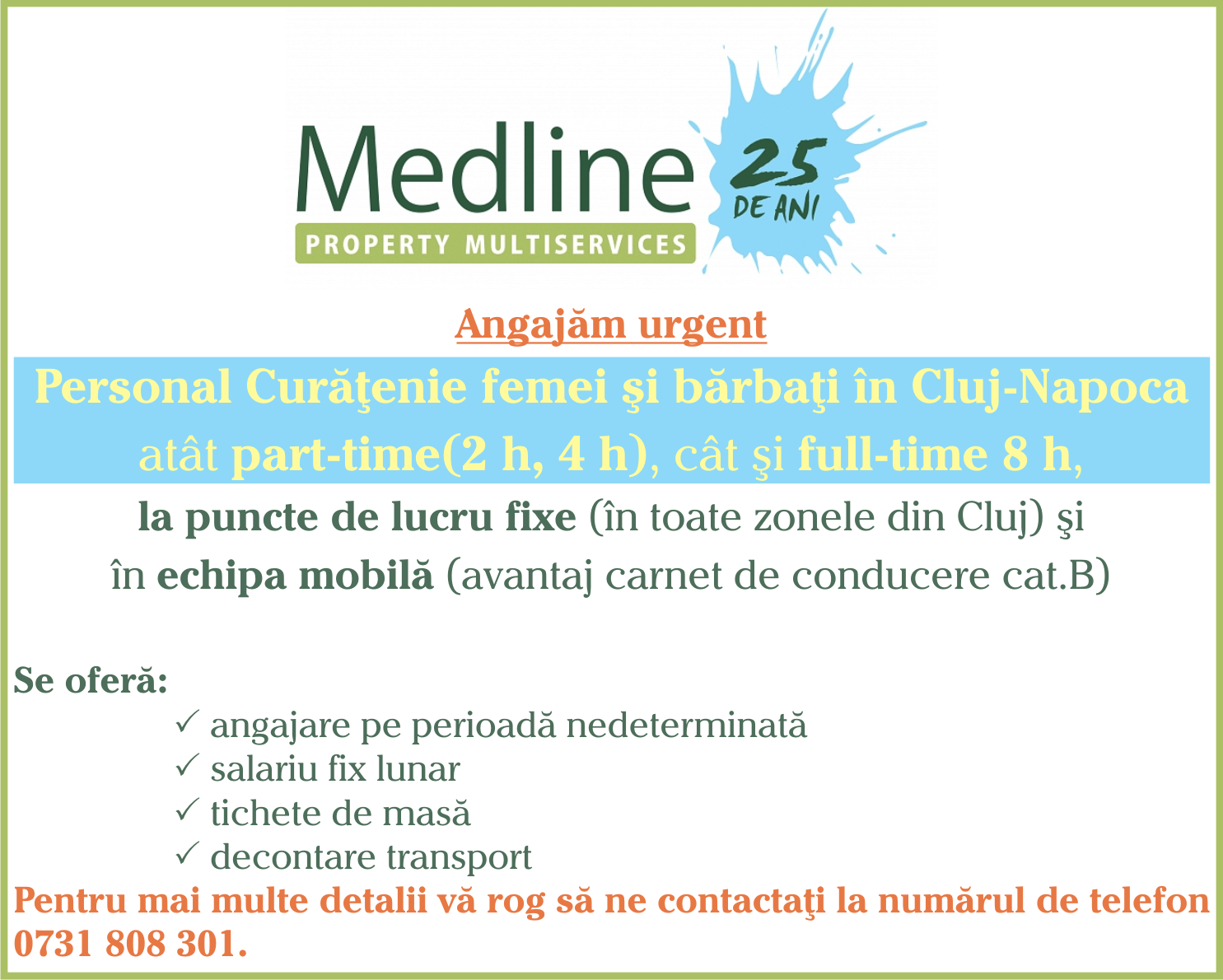 Medline
PROPERTY MULTISERVICES
25 DE ANI

Angajăm urgent

Personal Curăţenie femei şi bărbaţi în Cluj-Napoca
atât part-time(2 h, 4 h), cât şi full-time 8 h,
la puncte de lucru fixe (în toate zonele din Cluj) şi
în echipa mobilă (avantaj carnet de conducere cat.B)

Se oferă:
✓ angajare pe perioadă nedeterminată
✓ salariu fix lunar
✓ tichete de masă
✓ decontare transport

Pentru mai multe detalii vă rog să ne contactaţi la numărul de telefon 0731 808 301.